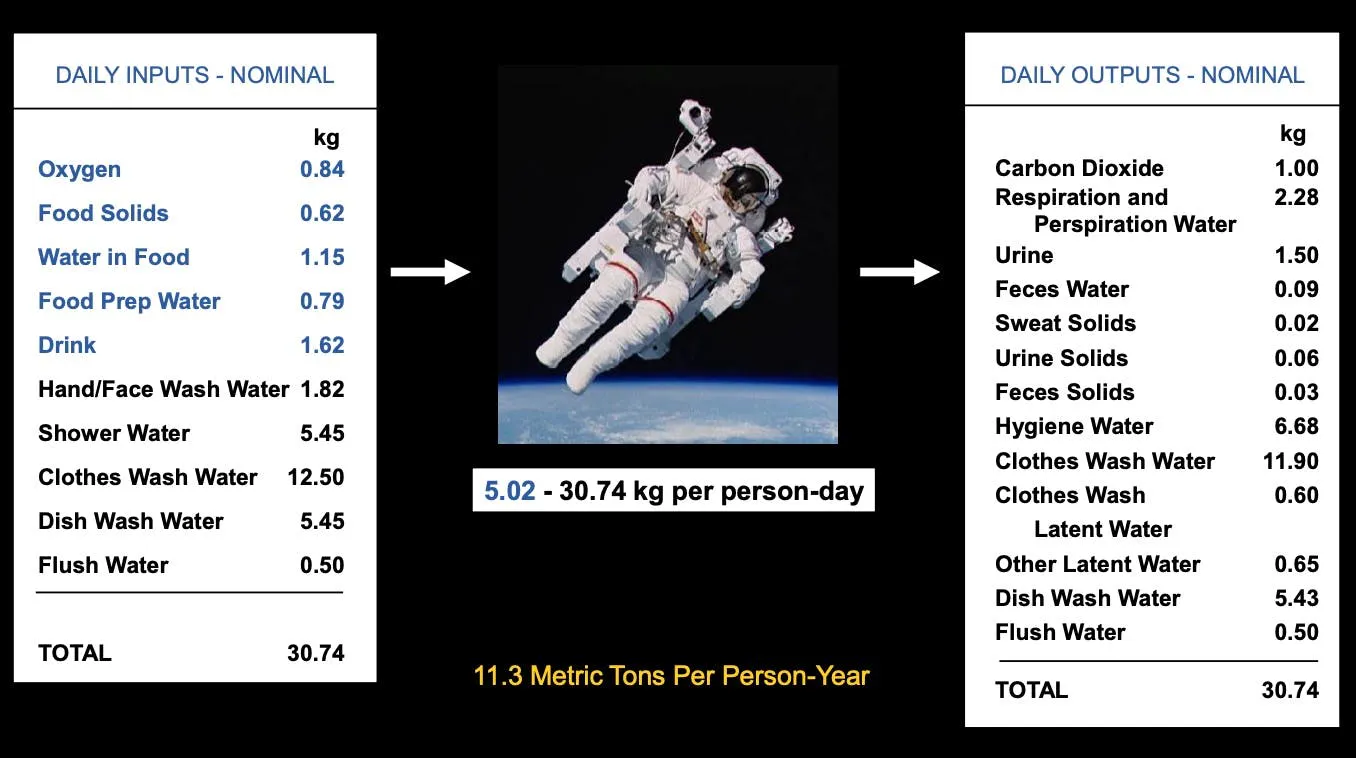 DAILY INPUTS - NOMINAL

| | kg |
|---|---|
| Oxygen | 0.84 |
| Food Solids | 0.62 |
| Water in Food | 1.15 |
| Food Prep Water | 0.79 |
| Drink | 1.62 |
| Hand/Face Wash Water | 1.82 |
| Shower Water | 5.45 |
| Clothes Wash Water | 12.50 |
| Dish Wash Water | 5.45 |
| Flush Water | 0.50 |
| TOTAL | 30.74 |

5.02 - 30.74 kg per person-day

11.3 Metric Tons Per Person-Year

DAILY OUTPUTS - NOMINAL

| | kg |
|---|---|
| Carbon Dioxide | 1.00 |
| Respiration and Perspiration Water | 2.28 |
| Urine | 1.50 |
| Feces Water | 0.09 |
| Sweat Solids | 0.02 |
| Urine Solids | 0.06 |
| Feces Solids | 0.03 |
| Hygiene Water | 6.68 |
| Clothes Wash Water | 11.90 |
| Clothes Wash Latent Water | 0.60 |
| Other Latent Water | 0.65 |
| Dish Wash Water | 5.43 |
| Flush Water | 0.50 |
| TOTAL | 30.74 |